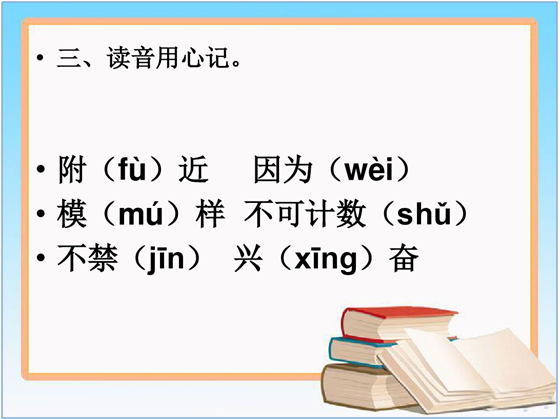 • 三、读音用心记。

• 附（fù）近　因为（wèi）
• 模（mú）样　不可计数（shǔ）
• 不禁（jīn）　兴（xīng）奋